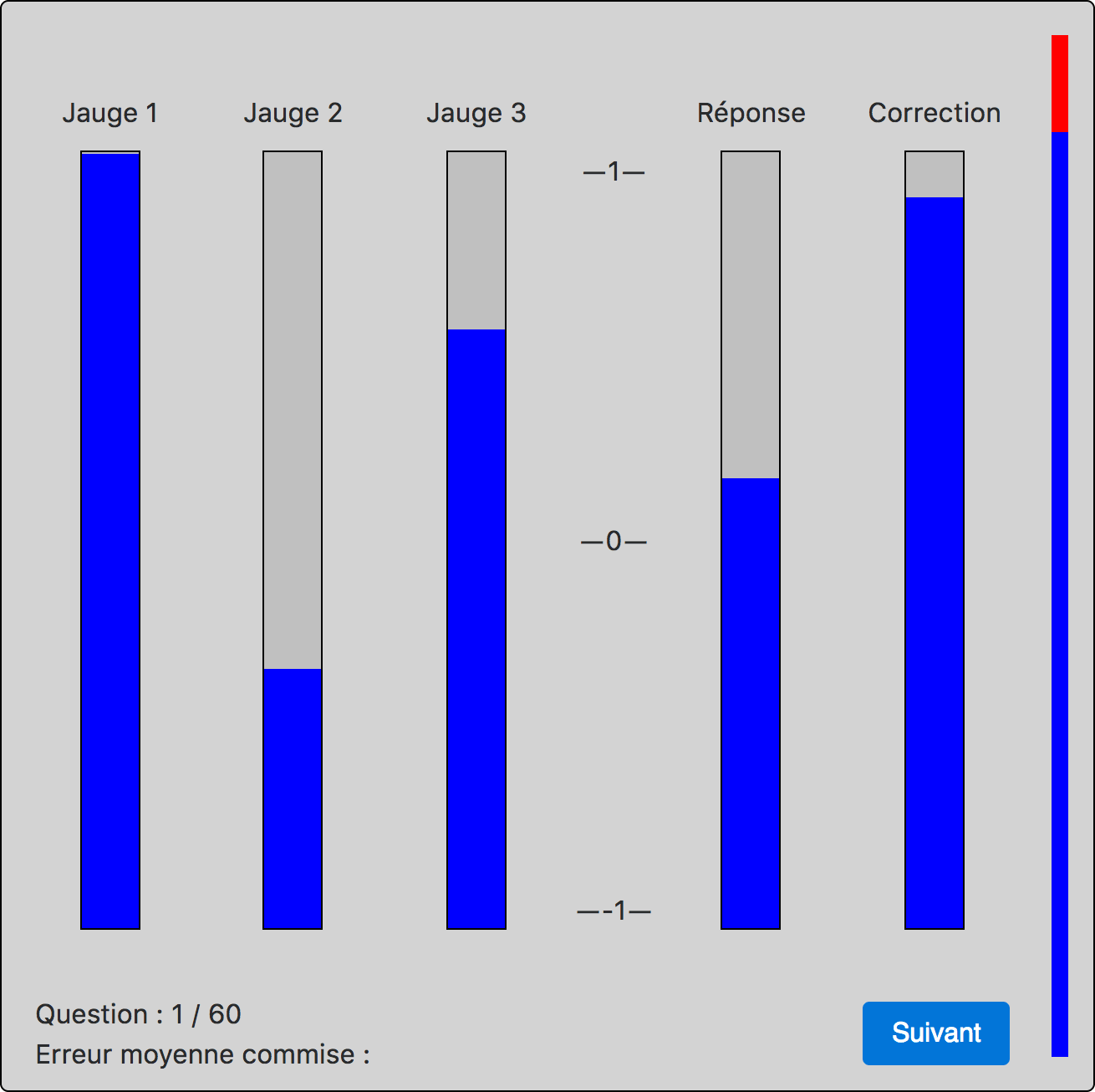 Jauge 1 Jauge 2 Jauge 3 Réponse Correction

—1—

—0—

—-1—

Question : 1 / 60
Erreur moyenne commise :

Suivant